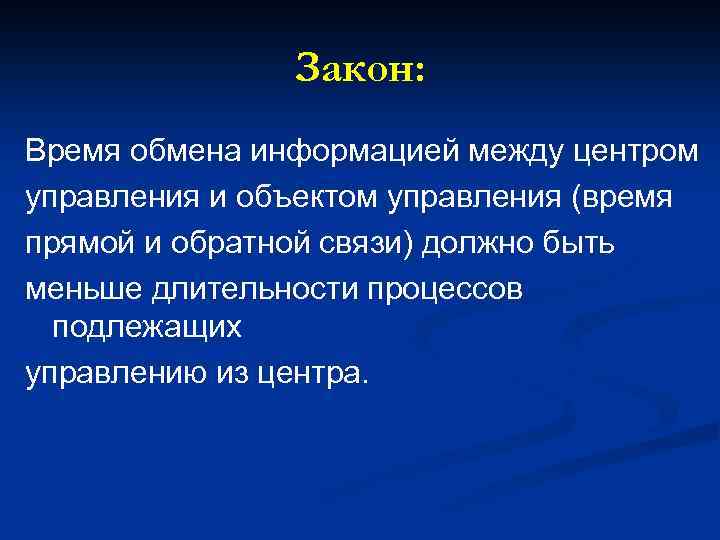 Закон:

Время обмена информацией между центром управления и объектом управления (время прямой и обратной связи) должно быть меньше длительности процессов подлежащих управлению из центра.